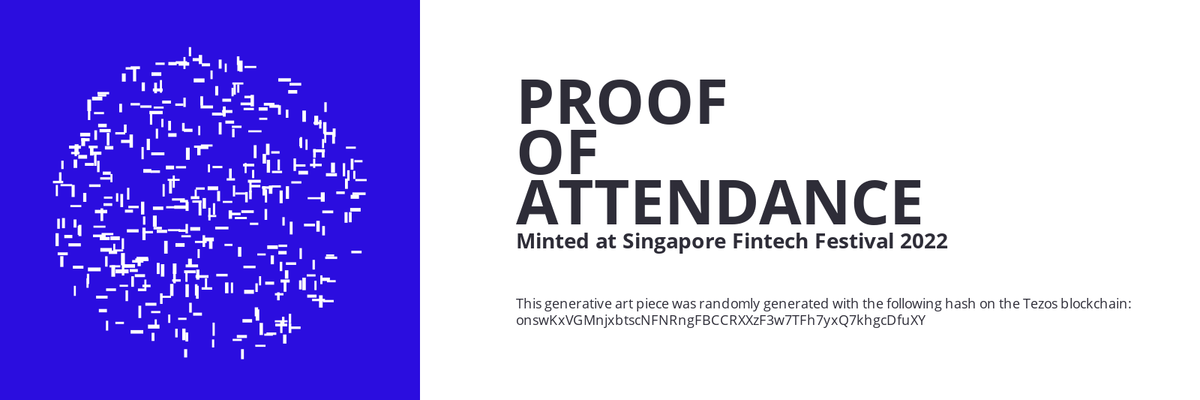 PROOF
OF
ATTENDANCE
Minted at Singapore Fintech Festival 2022

This generative art piece was randomly generated with the following hash on the Tezos blockchain:
onswKxVGMnjxbtscNFNRngFBCCRXXzF3w7TFh7yxQ7khgcDfuXY